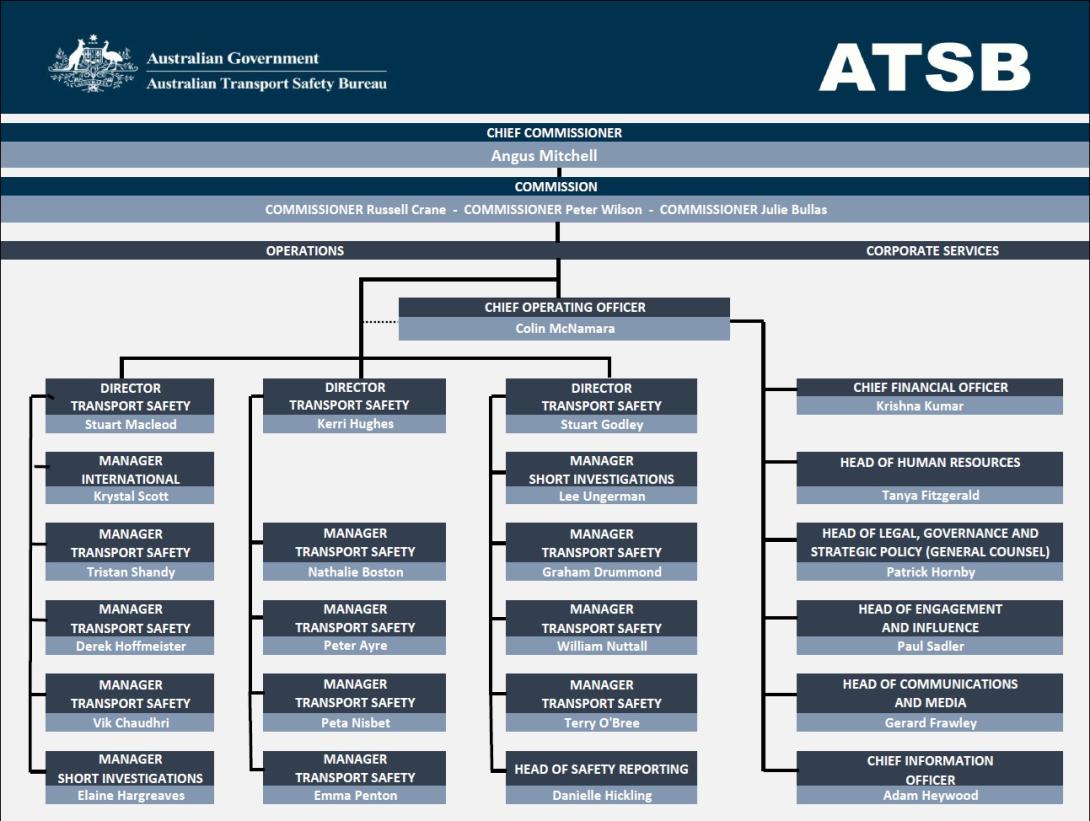 Australian Government
Australian Transport Safety Bureau

ATSB

CHIEF COMMISSIONER
Angus Mitchell

COMMISSION
COMMISSIONER Russell Crane - COMMISSIONER Peter Wilson - COMMISSIONER Julie Bullas

OPERATIONS

CORPORATE SERVICES

CHIEF OPERATING OFFICER
Colin McNamara

DIRECTOR TRANSPORT SAFETY
Stuart Macleod

MANAGER INTERNATIONAL
Krystal Scott

MANAGER TRANSPORT SAFETY
Tristan Shandy

MANAGER TRANSPORT SAFETY
Derek Hoffmeister

MANAGER TRANSPORT SAFETY
Vik Chaudhri

MANAGER SHORT INVESTIGATIONS
Elaine Hargreaves

DIRECTOR TRANSPORT SAFETY
Kerri Hughes

MANAGER TRANSPORT SAFETY
Nathalie Boston

MANAGER TRANSPORT SAFETY
Peter Ayre

MANAGER TRANSPORT SAFETY
Peta Nisbet

MANAGER TRANSPORT SAFETY
Emma Penton

DIRECTOR TRANSPORT SAFETY
Stuart Godley

MANAGER SHORT INVESTIGATIONS
Lee Ungerman

MANAGER TRANSPORT SAFETY
Graham Drummond

MANAGER TRANSPORT SAFETY
William Nuttall

MANAGER TRANSPORT SAFETY
Terry O'Bree

HEAD OF SAFETY REPORTING
Danielle Hickling

CHIEF FINANCIAL OFFICER
Krishna Kumar

HEAD OF HUMAN RESOURCES
Tanya Fitzgerald

HEAD OF LEGAL, GOVERNANCE AND STRATEGIC POLICY (GENERAL COUNSEL)
Patrick Hornby

HEAD OF ENGAGEMENT AND INFLUENCE
Paul Sadler

HEAD OF COMMUNICATIONS AND MEDIA
Gerard Frawley

CHIEF INFORMATION OFFICER
Adam Heywood